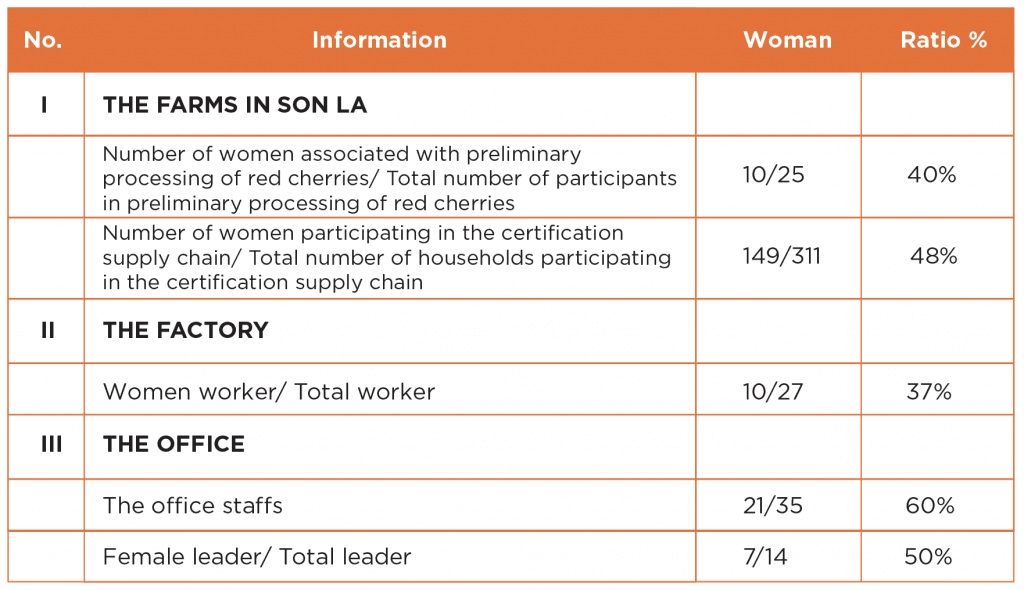 | No. | Information | Woman | Ratio % |
|---|---|---|---|
| I | THE FARMS IN SON LA | | |
| | Number of women associated with preliminary processing of red cherries/ Total number of participants in preliminary processing of red cherries | 10/25 | 40% |
| | Number of women participating in the certification supply chain/ Total number of households participating in the certification supply chain | 149/311 | 48% |
| II | THE FACTORY | | |
| | Women worker/ Total worker | 10/27 | 37% |
| III | THE OFFICE | | |
| | The office staffs | 21/35 | 60% |
| | Female leader/ Total leader | 7/14 | 50% |